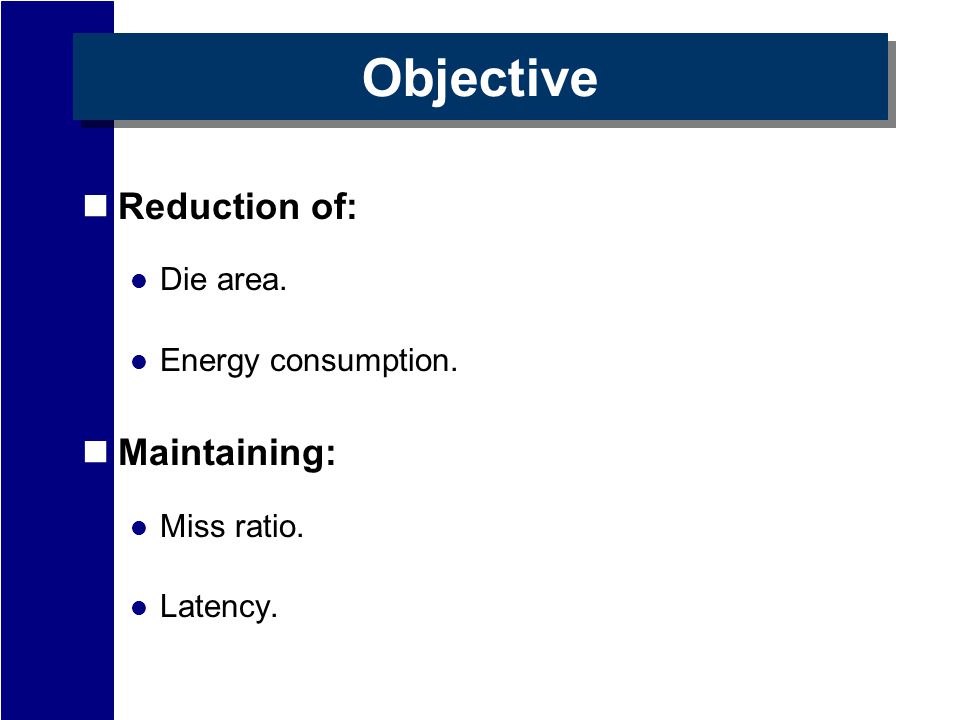 Objective

Reduction of:

Die area.

Energy consumption.

Maintaining:

Miss ratio.

Latency.